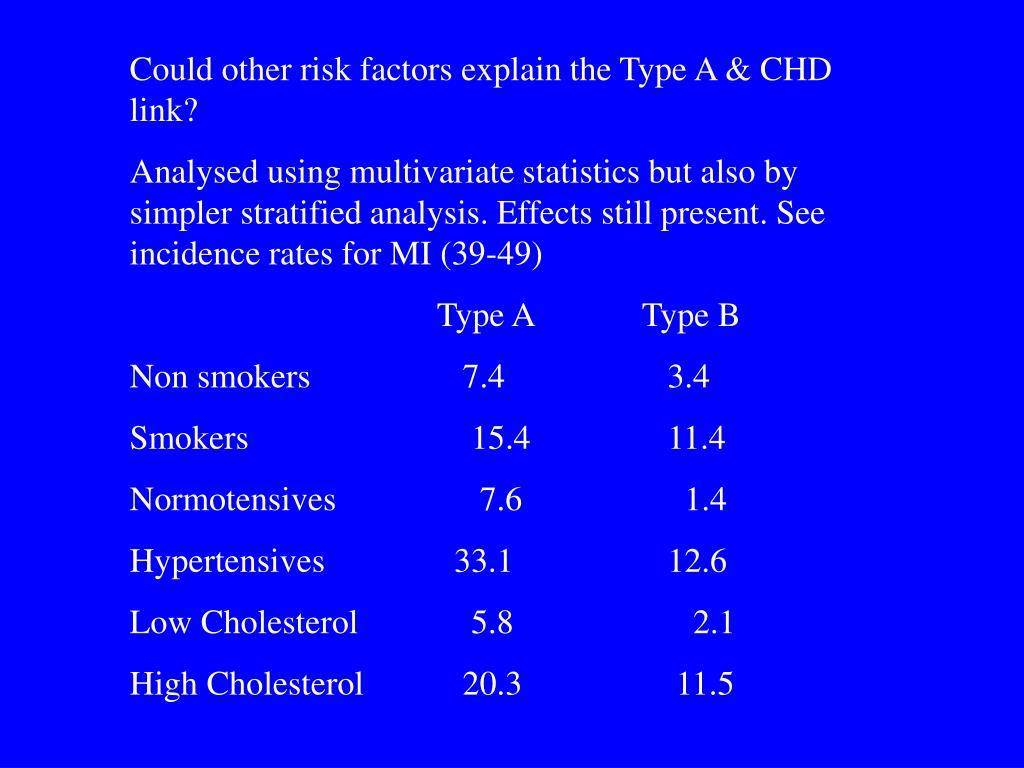 Could other risk factors explain the Type A & CHD link?

Analysed using multivariate statistics but also by simpler stratified analysis. Effects still present. See incidence rates for MI (39-49)

| | Type A | Type B |
|---|---|---|
| Non smokers | 7.4 | 3.4 |
| Smokers | 15.4 | 11.4 |
| Normotensives | 7.6 | 1.4 |
| Hypertensives | 33.1 | 12.6 |
| Low Cholesterol | 5.8 | 2.1 |
| High Cholesterol | 20.3 | 11.5 |